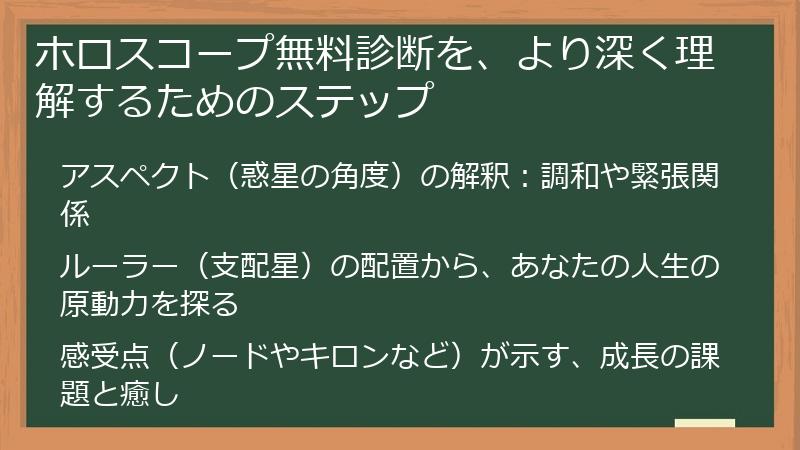 ホロスコープ無料診断を、より深く理解するためのステップ

アスペクト（惑星の角度）の解釈：調和や緊張関係

ルーラー（支配星）の配置から、あなたの人生の原動力を探る

感受点（ノードやキロンなど）が示す、成長の課題と癒し